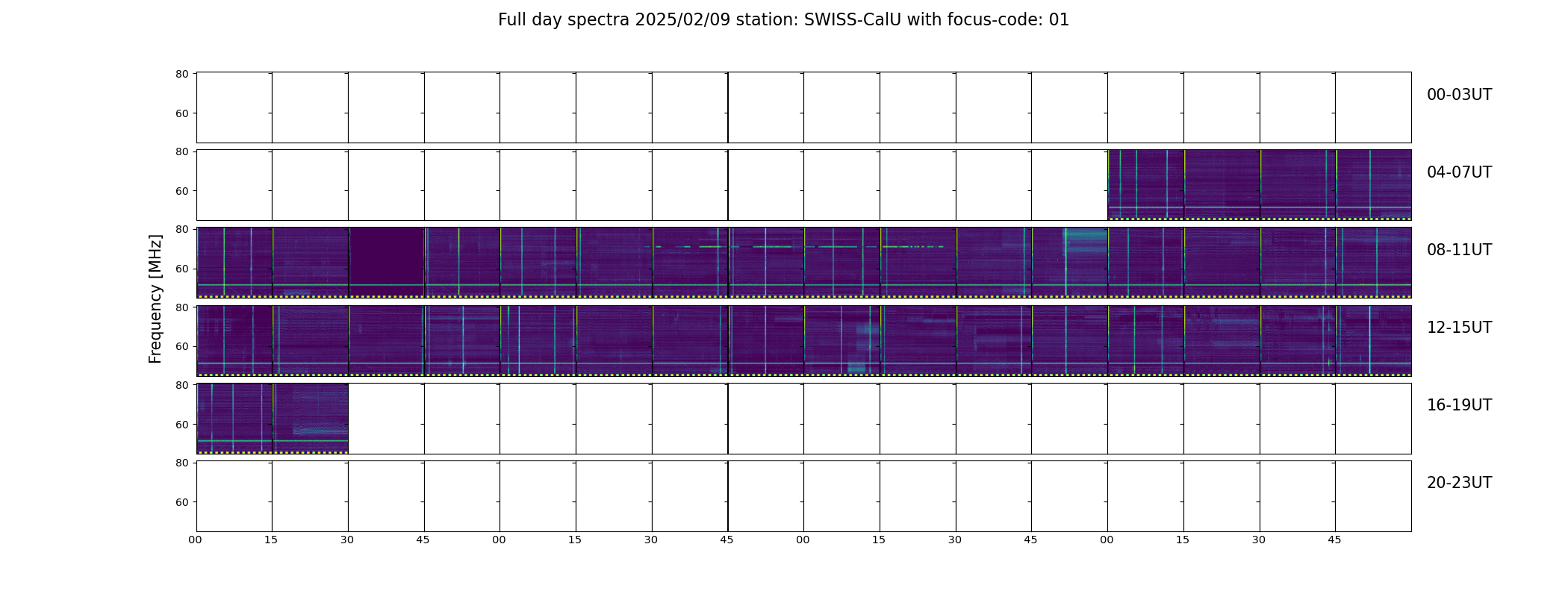 Full day spectra 2025/02/09 station: SWISS-CalU with focus-code: 01

Frequency [MHz]

80
60
00-03UT

80
60
04-07UT

80
60
08-11UT

80
60
12-15UT

80
60
16-19UT

80
60
20-23UT

00 15 30 45 00 15 30 45 00 15 30 45 00 15 30 45